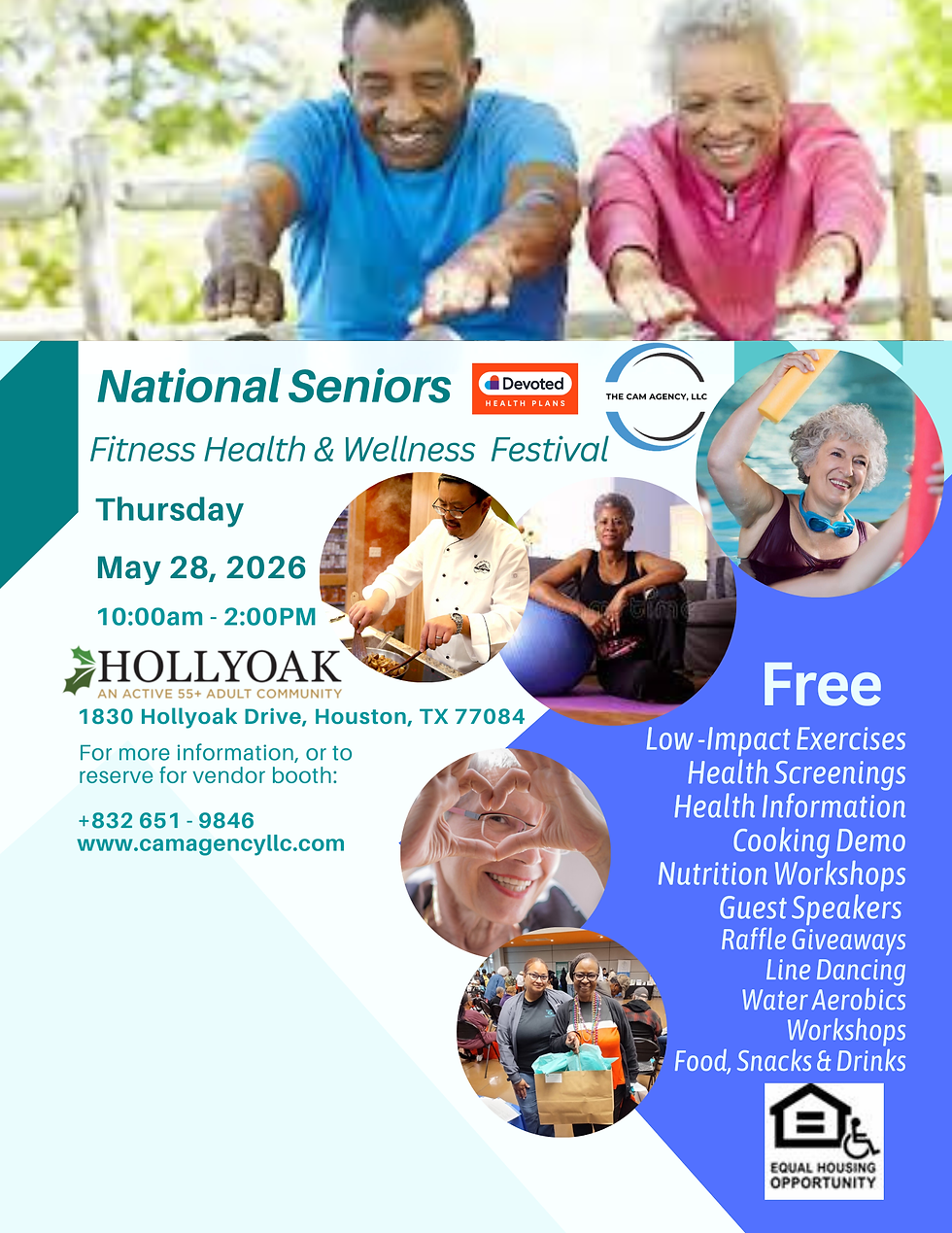 National Seniors

Devoted HEALTH PLANS

THE CAM AGENCY, LLC

Fitness Health & Wellness Festival

Thursday

May 28, 2026

10:00am - 2:00PM

HOLLYOAK
AN ACTIVE 55+ ADULT COMMUNITY

1830 Hollyoak Drive, Houston, TX 77084

For more information, or to reserve for vendor booth:

+832 651 - 9846
www.camagencyllc.com

Free

Low -Impact Exercises
Health Screenings
Health Information
Cooking Demo
Nutrition Workshops
Guest Speakers
Raffle Giveaways
Line Dancing
Water Aerobics
Workshops
Food, Snacks & Drinks

EQUAL HOUSING OPPORTUNITY